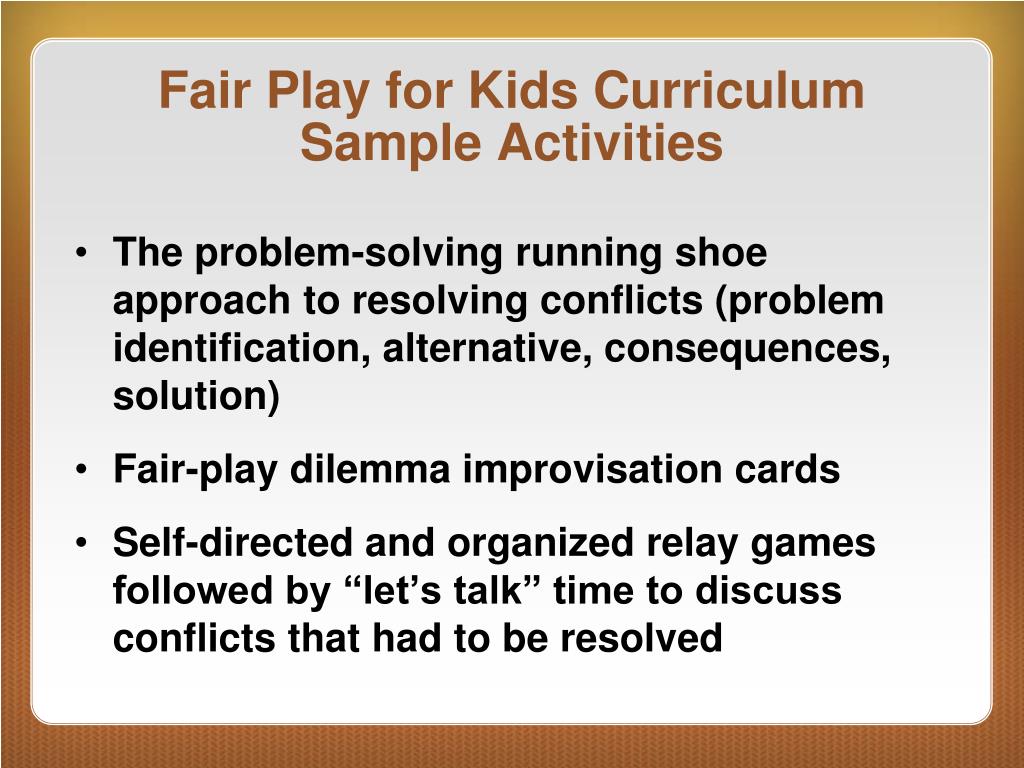 Fair Play for Kids Curriculum Sample Activities

• The problem-solving running shoe approach to resolving conflicts (problem identification, alternative, consequences, solution)

• Fair-play dilemma improvisation cards

• Self-directed and organized relay games followed by “let’s talk” time to discuss conflicts that had to be resolved